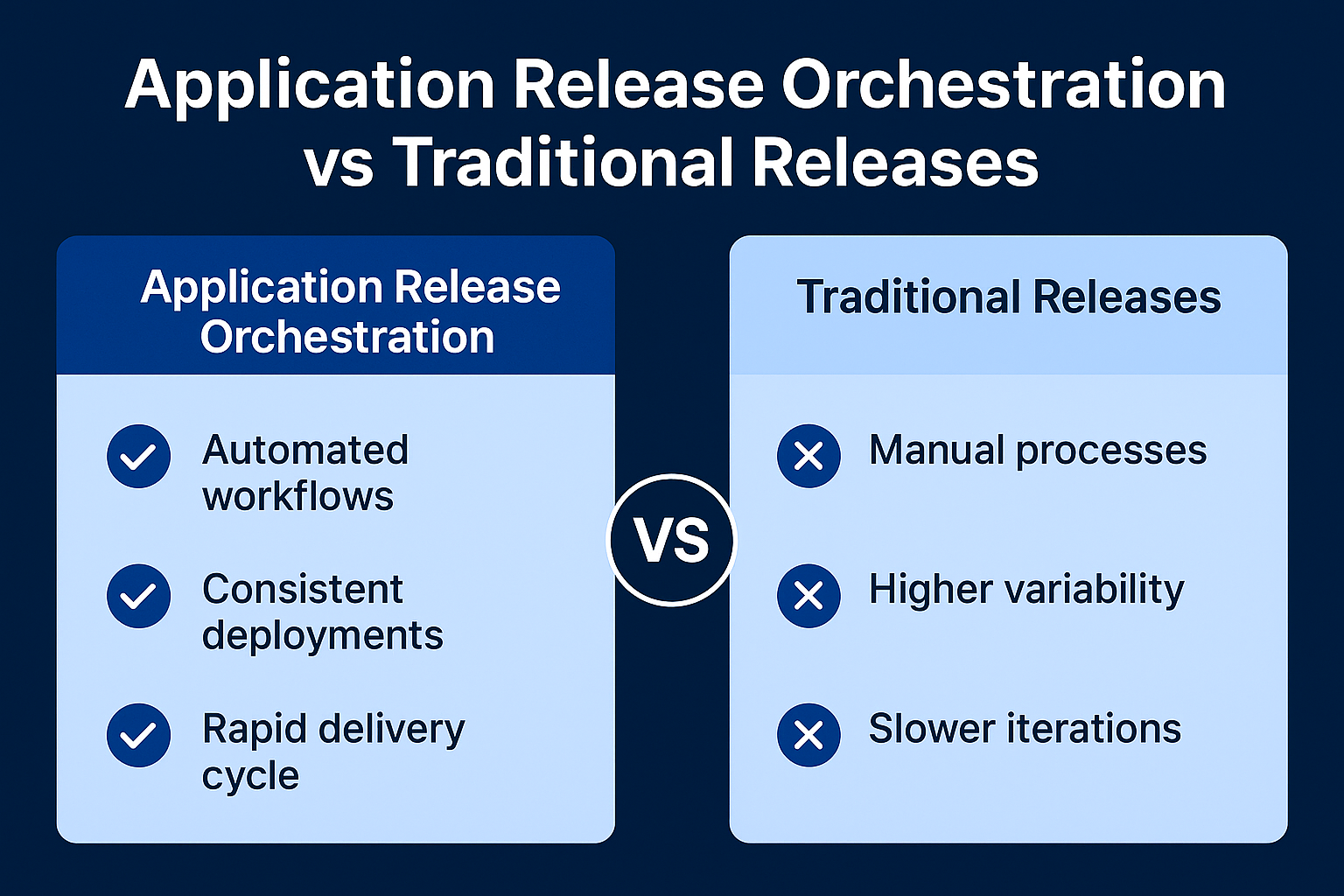 Application Release Orchestration vs Traditional Releases

Application Release Orchestration

Automated workflows

Consistent deployments

Rapid delivery cycle

VS

Traditional Releases

Manual processes

Higher variability

Slower iterations